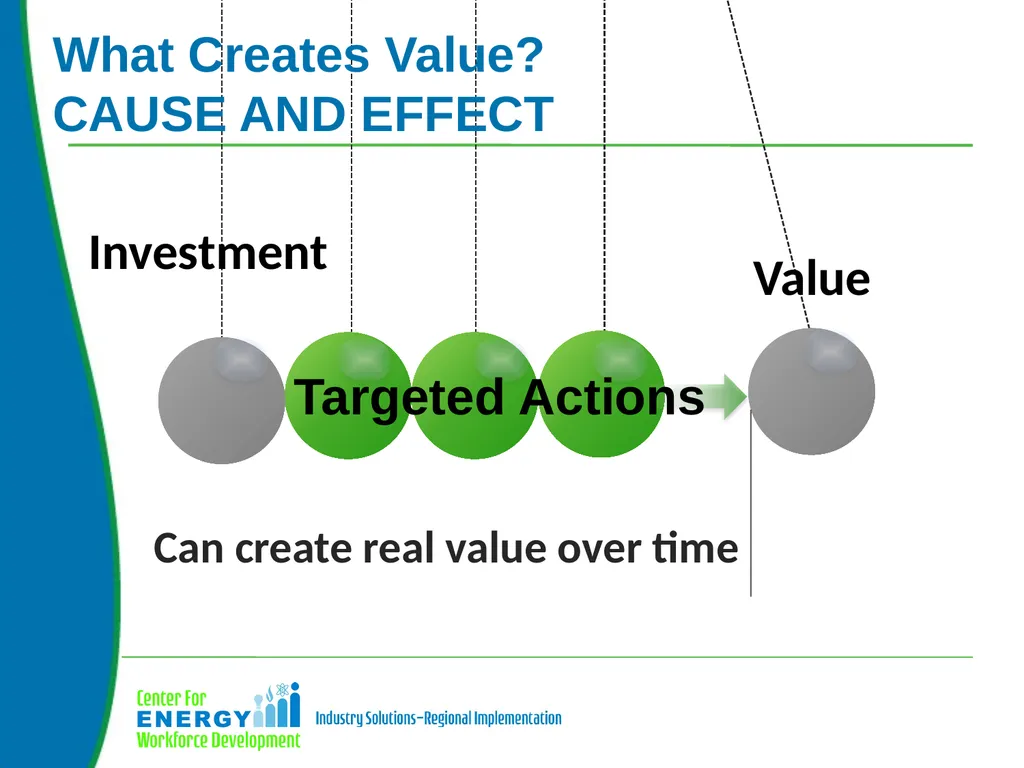 What Creates Value?
CAUSE AND EFFECT

Investment

Value

Targeted Actions

Can create real value over time

Center For
ENERGY
Workforce Development

Industry Solutions–Regional Implementation